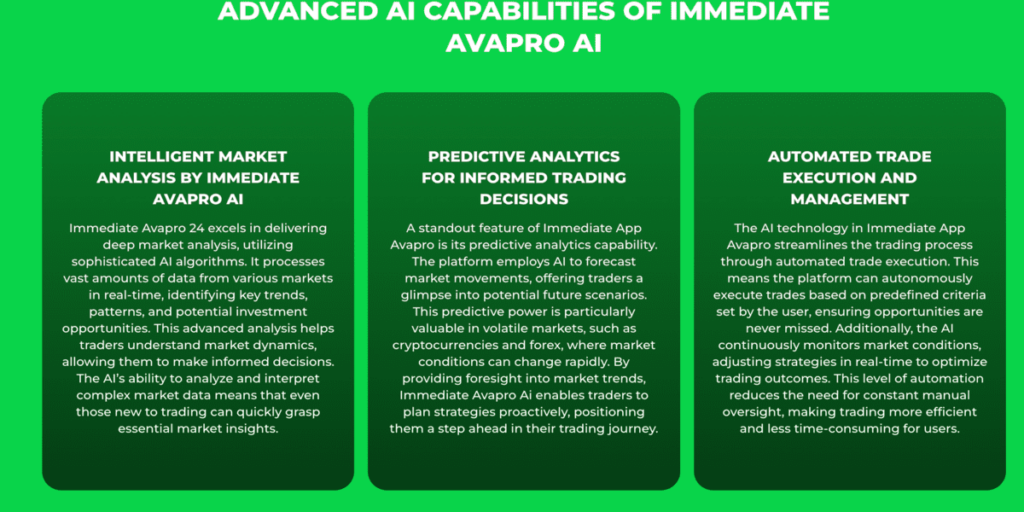 ADVANCED AI CAPABILITIES OF IMMEDIATE AVAPRO AI

INTELLIGENT MARKET ANALYSIS BY IMMEDIATE AVAPRO AI

Immediate Avapro 24 excels in delivering deep market analysis, utilizing sophisticated AI algorithms. It processes vast amounts of data from various markets in real-time, identifying key trends, patterns, and potential investment opportunities. This advanced analysis helps traders understand market dynamics, allowing them to make informed decisions. The AI's ability to analyze and interpret complex market data means that even those new to trading can quickly grasp essential market insights.

PREDICTIVE ANALYTICS FOR INFORMED TRADING DECISIONS

A standout feature of Immediate App Avapro is its predictive analytics capability. The platform employs AI to forecast market movements, offering traders a glimpse into potential future scenarios. This predictive power is particularly valuable in volatile markets, such as cryptocurrencies and forex, where market conditions can change rapidly. By providing foresight into market trends, Immediate Avapro Ai enables traders to plan strategies proactively, positioning them a step ahead in their trading journey.

AUTOMATED TRADE EXECUTION AND MANAGEMENT

The AI technology in Immediate App Avapro streamlines the trading process through automated trade execution. This means the platform can autonomously execute trades based on predefined criteria set by the user, ensuring opportunities are never missed. Additionally, the AI continuously monitors market conditions, adjusting strategies in real-time to optimize trading outcomes. This level of automation reduces the need for constant manual oversight, making trading more efficient and less time-consuming for users.